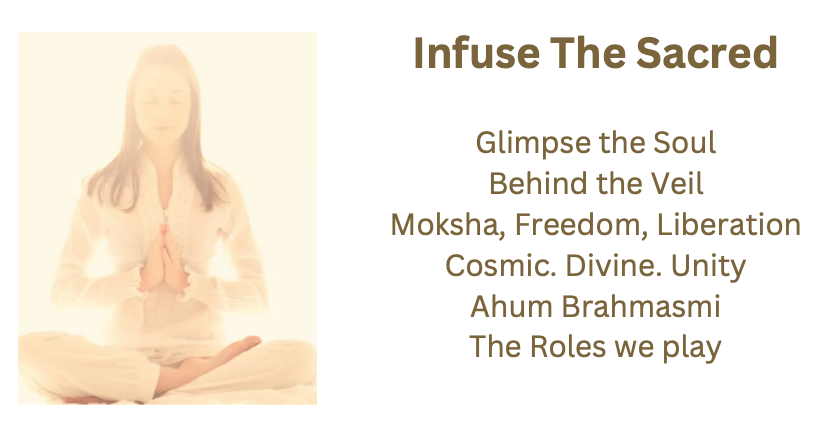 Infuse The Sacred

Glimpse the Soul
Behind the Veil
Moksha, Freedom, Liberation
Cosmic. Divine. Unity
Ahum Brahmasmi
The Roles we play